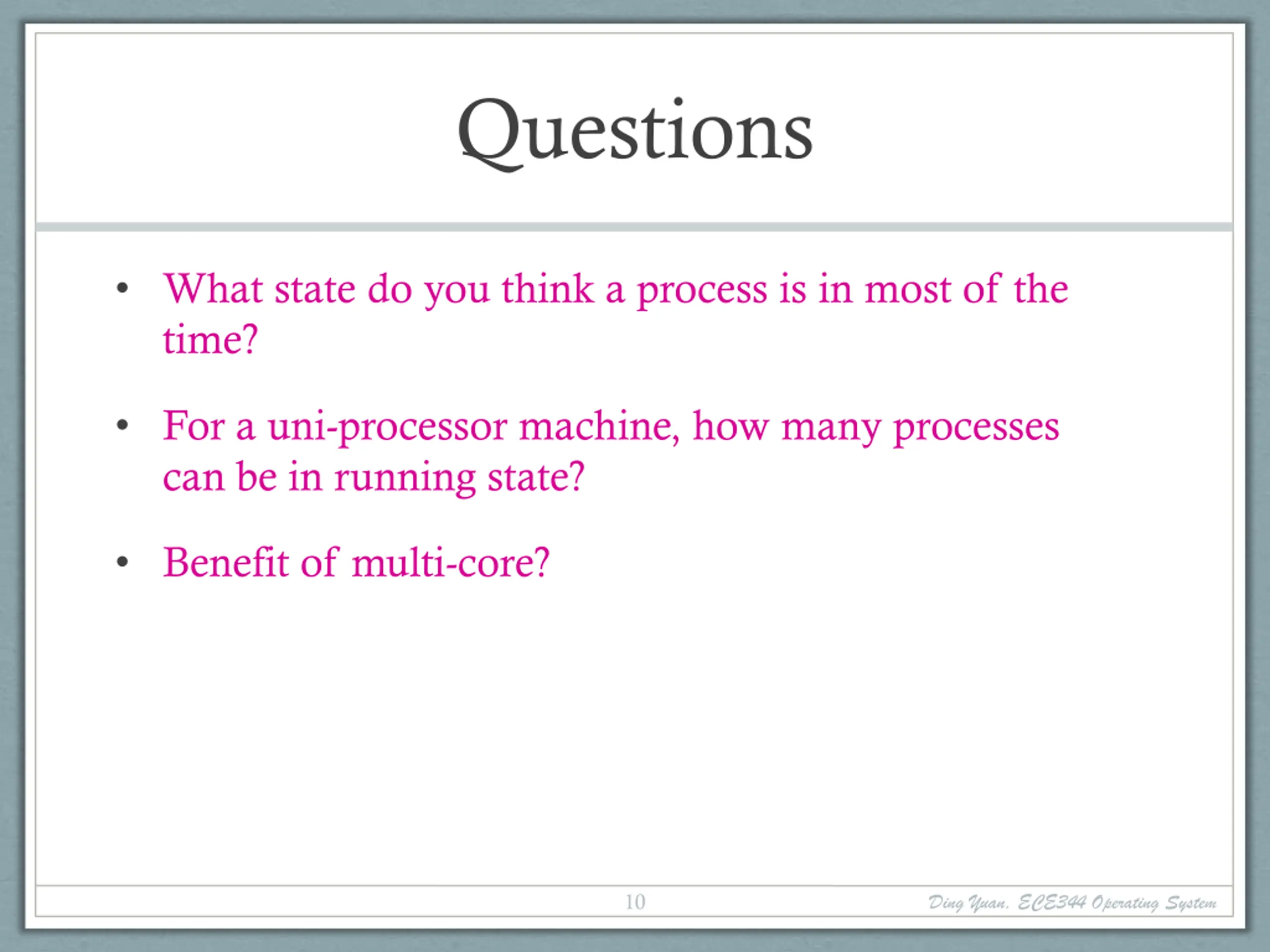 Questions

• What state do you think a process is in most of the time?

• For a uni-processor machine, how many processes can be in running state?

• Benefit of multi-core?

10

Ding Yuan, ECE344 Operating System